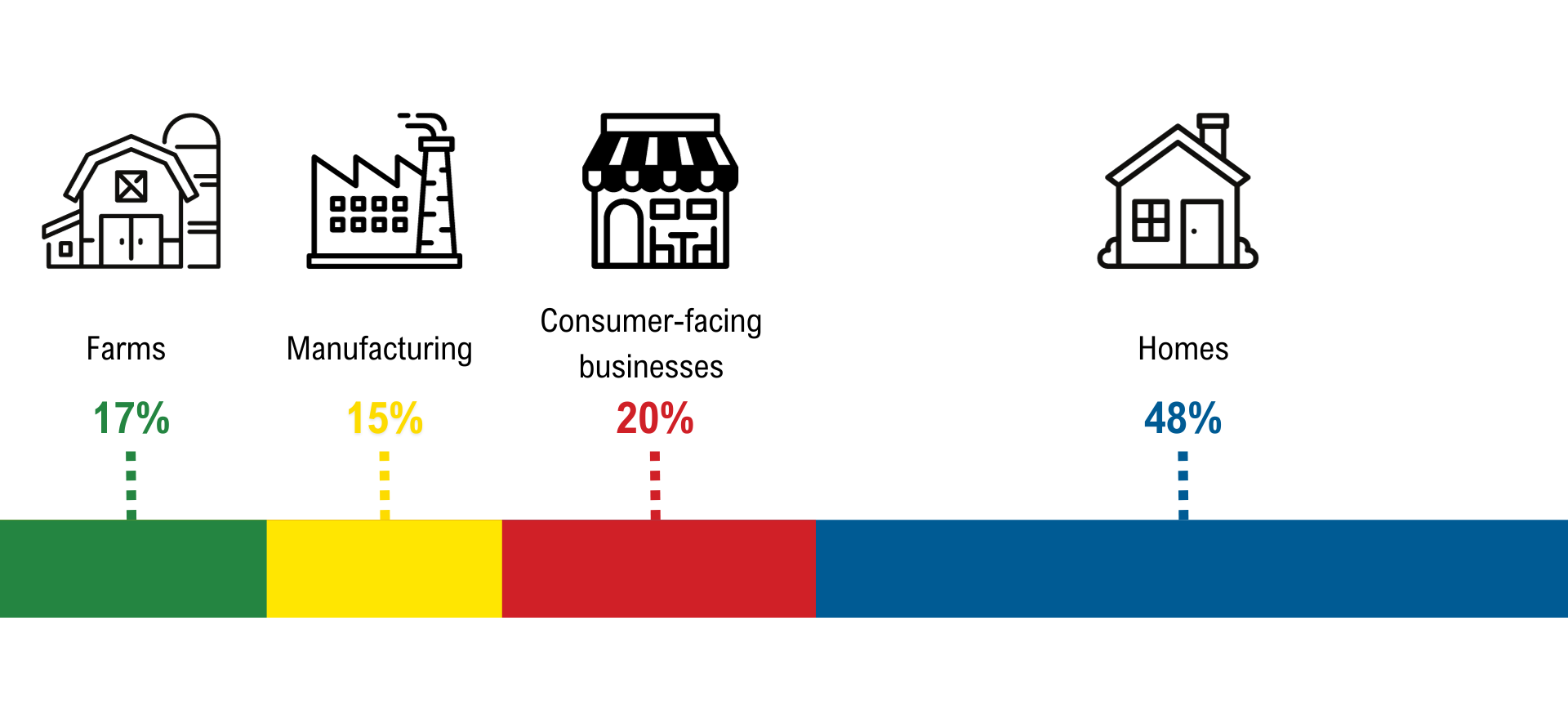 Farms
17%

Manufacturing
15%

Consumer-facing businesses
20%

Homes
48%